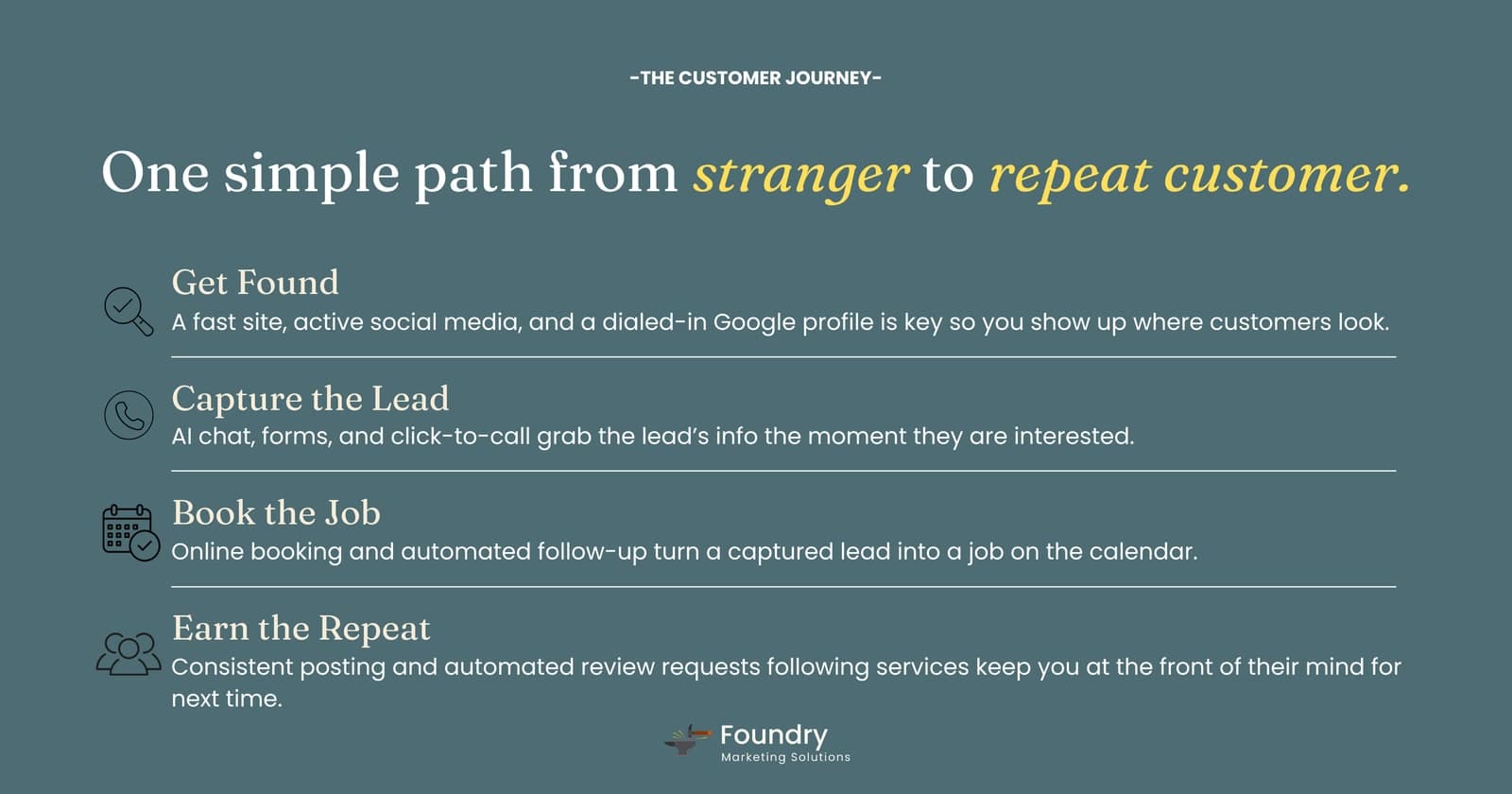 -THE CUSTOMER JOURNEY-

One simple path from stranger to repeat customer.

Get Found
A fast site, active social media, and a dialed-in Google profile is key so you show up where customers look.

Capture the Lead
AI chat, forms, and click-to-call grab the lead's info the moment they are interested.

Book the Job
Online booking and automated follow-up turn a captured lead into a job on the calendar.

Earn the Repeat
Consistent posting and automated review requests following services keep you at the front of their mind for next time.

Foundry
Marketing Solutions